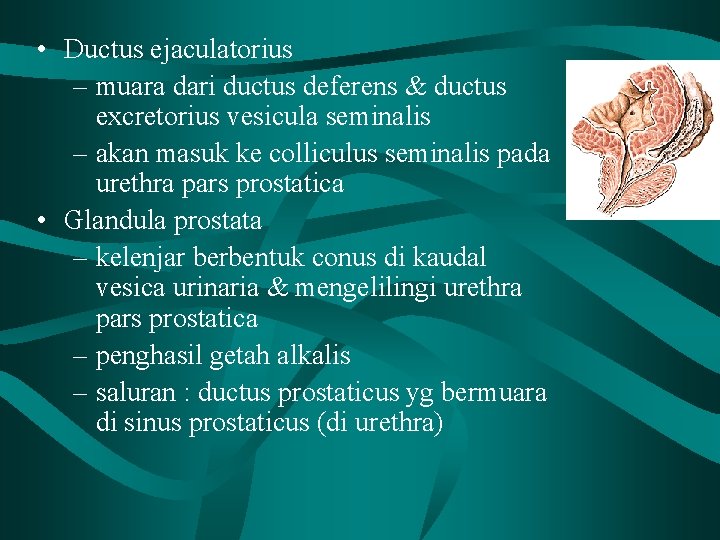 • Ductus ejaculatorius
– muara dari ductus deferens & ductus excretorius vesicula seminalis
– akan masuk ke colliculus seminalis pada urethra pars prostatica
• Glandula prostata
– kelenjar berbentuk conus di kaudal vesica urinaria & mengelilingi urethra pars prostatica
– penghasil getah alkalis
– saluran : ductus prostaticus yg bermuara di sinus prostaticus (di urethra)